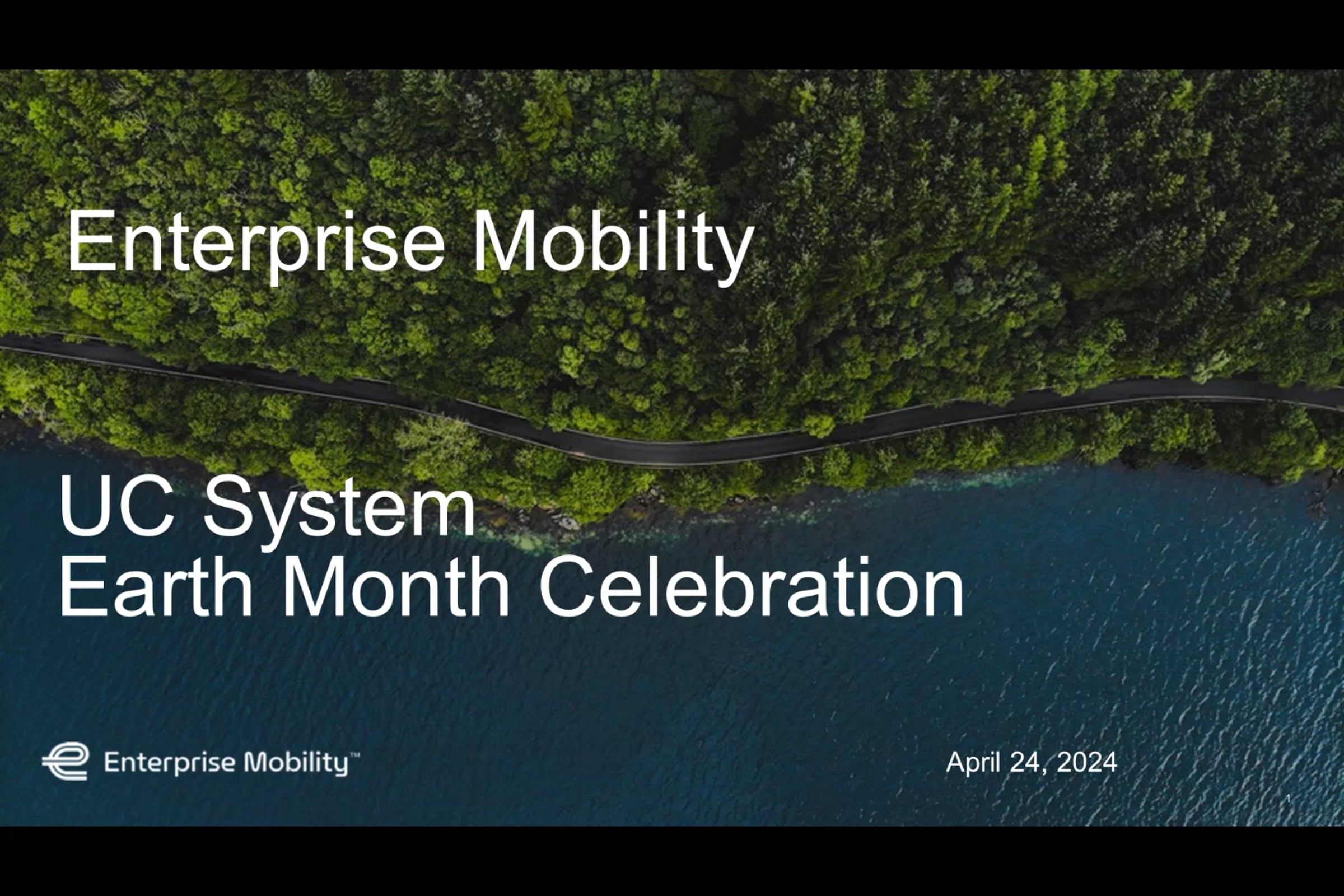 Enterprise Mobility

UC System
Earth Month Celebration

Enterprise Mobility™

April 24, 2024

1